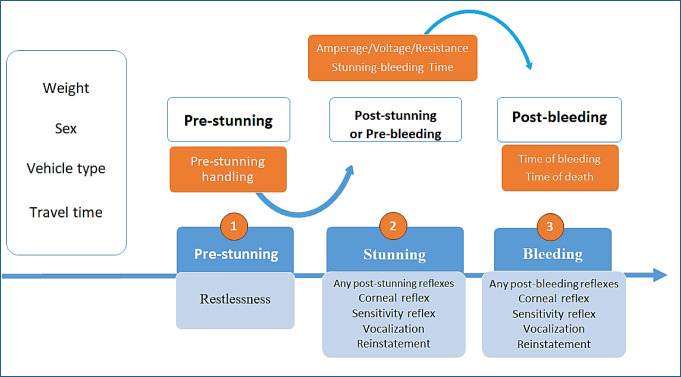 Weight

Sex

Vehicle type

Travel time

Amperage/Voltage/Resistance
Stunning-bleeding Time

Pre-stunning

Pre-stunning handling

Post-stunning or Pre-bleeding

Post-bleeding

Time of bleeding
Time of death

1

Pre-stunning

Restlessness

2

Stunning

Any post-stunning reflexes
Corneal reflex
Sensitivity reflex
Vocalization
Reinstatement

3

Bleeding

Any post-bleeding reflexes
Corneal reflex
Sensitivity reflex
Vocalization
Reinstatement